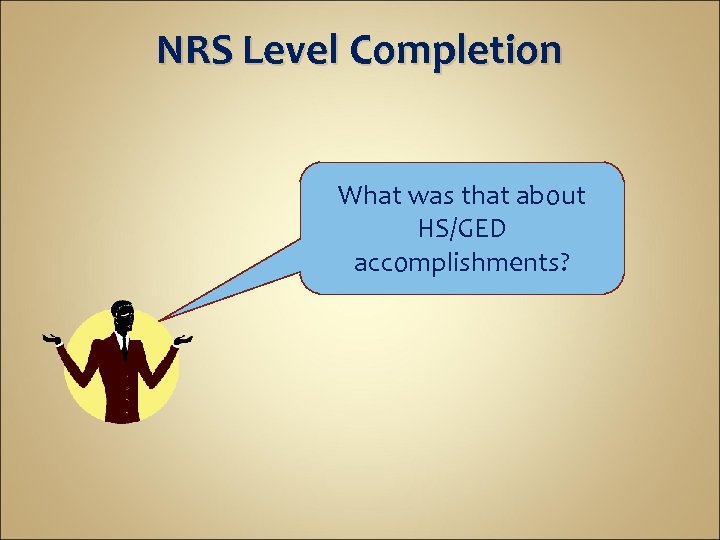 NRS Level Completion

What was that about HS/GED accomplishments?